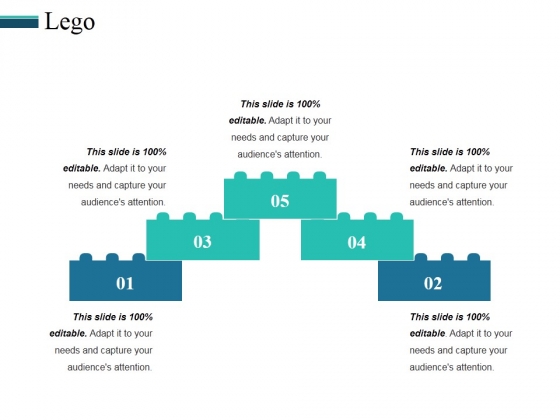 Lego

This slide is 100% editable. Adapt it to your needs and capture your audience's attention.

This slide is 100% editable. Adapt it to your needs and capture your audience's attention.

This slide is 100% editable. Adapt it to your needs and capture your audience's attention.

05

03

04

01

02

This slide is 100% editable. Adapt it to your needs and capture your audience's attention.

This slide is 100% editable. Adapt it to your needs and capture your audience's attention.